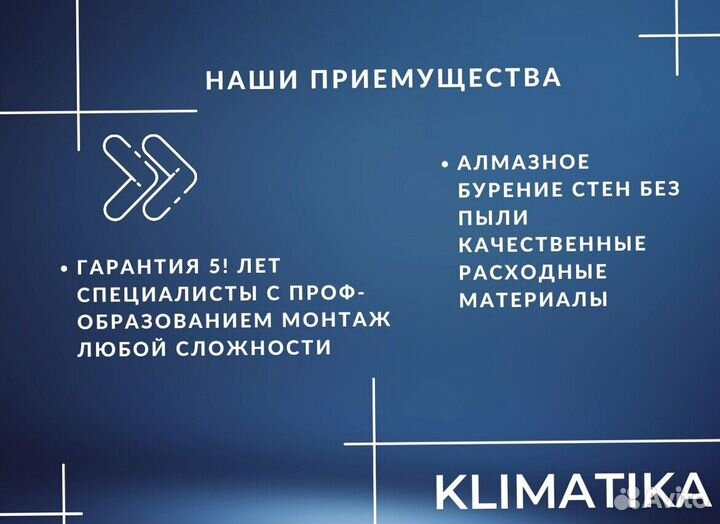 НАШИ ПРИЕМУЩЕСТВА

• ГАРАНТИЯ 5! ЛЕТ СПЕЦИАЛИСТЫ С ПРОФ-ОБРАЗОВАНИЕМ МОНТАЖ ЛЮБОЙ СЛОЖНОСТИ

• АЛМАЗНОЕ БУРЕНИЕ СТЕН БЕЗ ПЫЛИ КАЧЕСТВЕННЫЕ РАСХОДНЫЕ МАТЕРИАЛЫ

KLIMATIKA

Avito